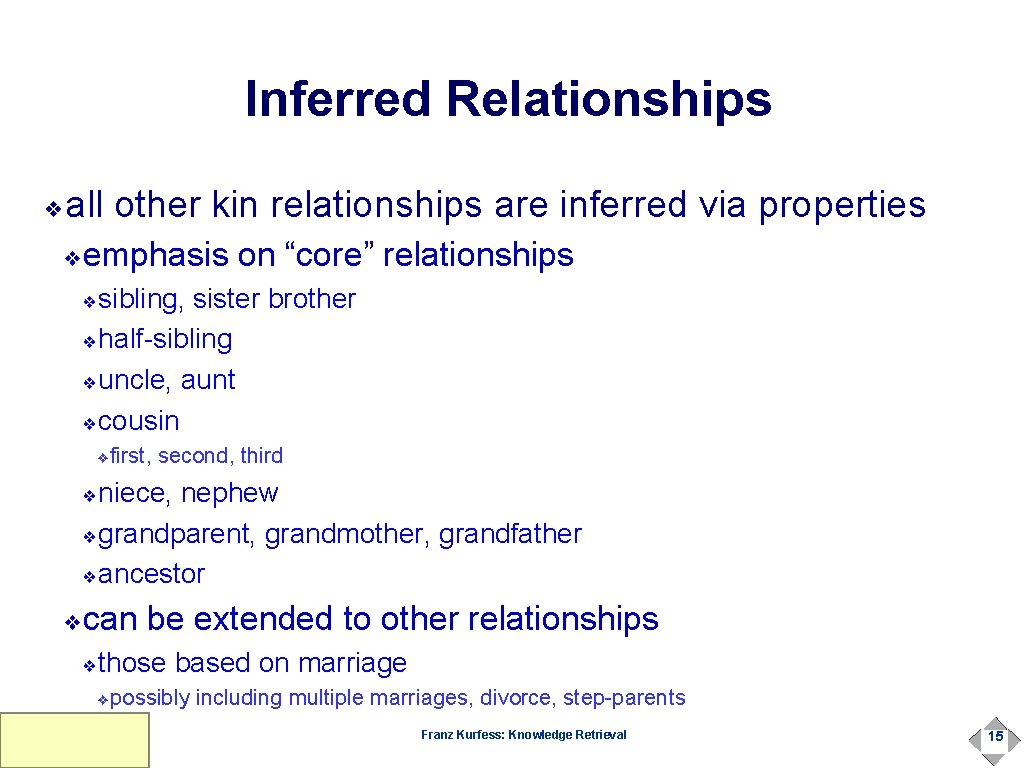 Inferred Relationships

❖ all other kin relationships are inferred via properties

❖ emphasis on “core” relationships

❖ sibling, sister brother

❖ half-sibling

❖ uncle, aunt

❖ cousin

❖ first, second, third

❖ niece, nephew

❖ grandparent, grandmother, grandfather

❖ ancestor

❖ can be extended to other relationships

❖ those based on marriage

❖ possibly including multiple marriages, divorce, step-parents

Franz Kurfess: Knowledge Retrieval

15